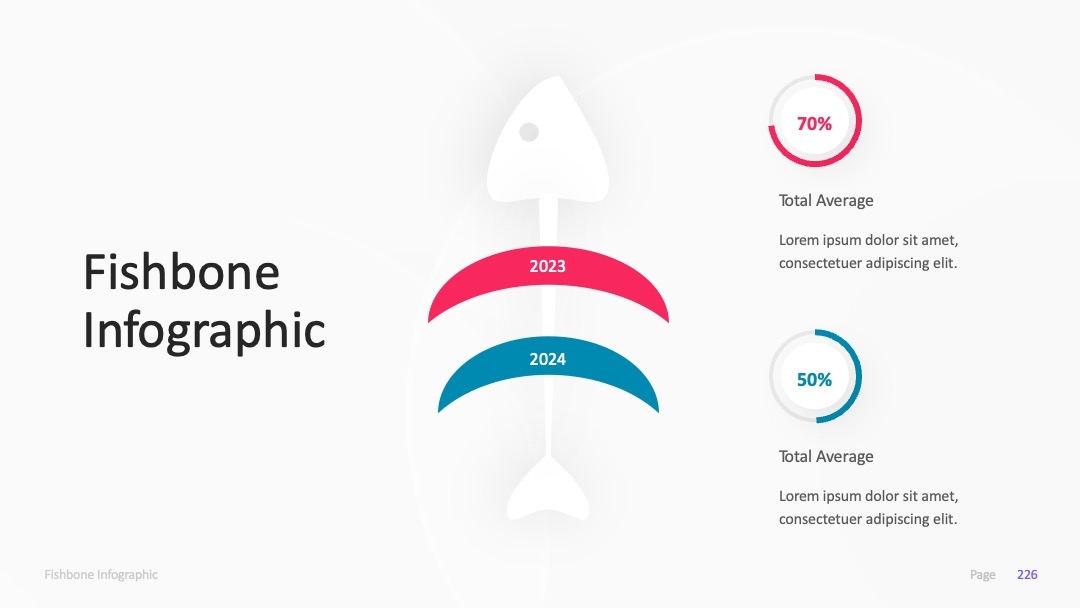 Fishbone Infographic

2023

2024

70%

Total Average

Lorem ipsum dolor sit amet, consectetuer adipiscing elit.

50%

Total Average

Lorem ipsum dolor sit amet, consectetuer adipiscing elit.

Fishbone Infographic

Page 226